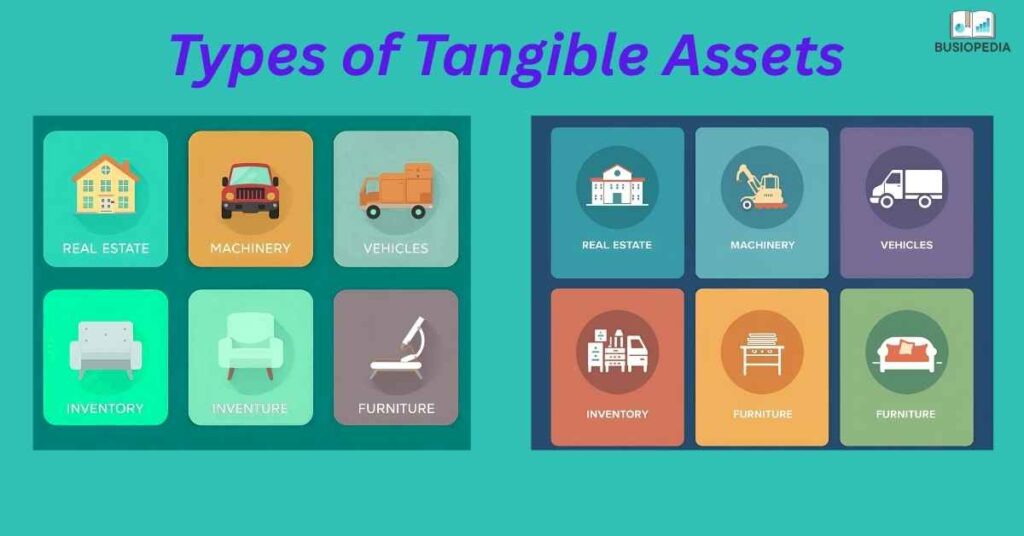 Types of Tangible Assets

BUSIOPEDIA

REAL ESTATE
MACHINERY
VEHICLES
INVENTORY
INVENTURE
FURNITURE

REAL ESTATE
MACHINERY
VEHICLES
INVENTORY
FURNITURE
FURNITURE